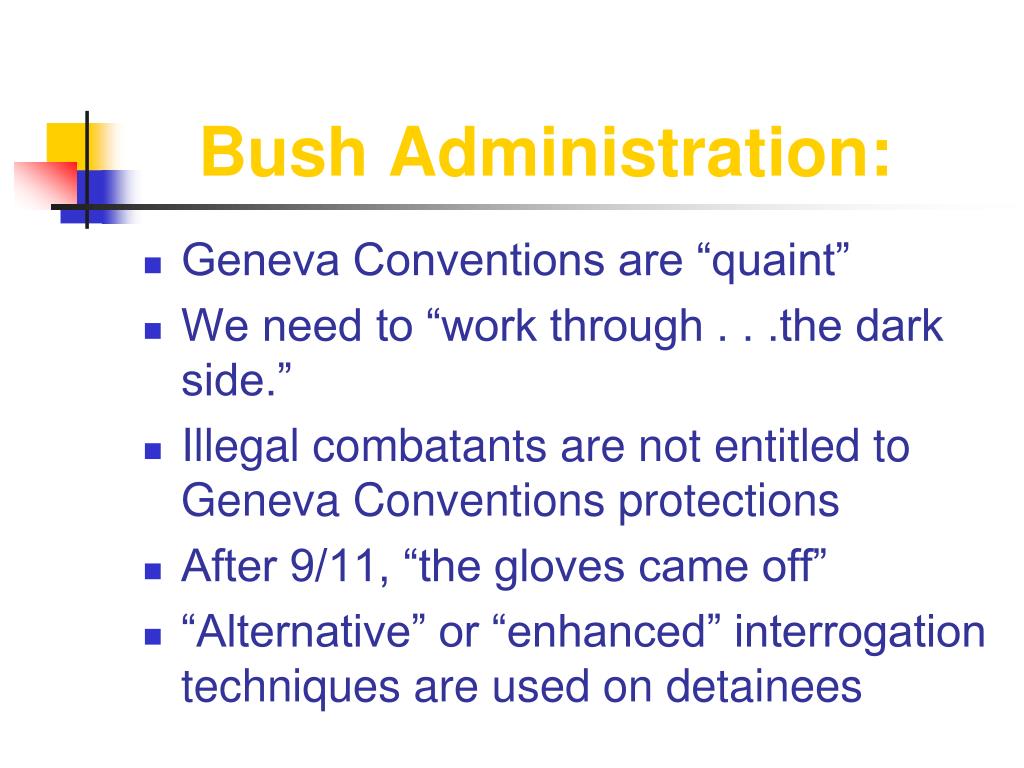 Bush Administration:

- Geneva Conventions are “quaint”
- We need to “work through . . .the dark side.”
- Illegal combatants are not entitled to Geneva Conventions protections
- After 9/11, “the gloves came off”
- “Alternative” or “enhanced” interrogation techniques are used on detainees